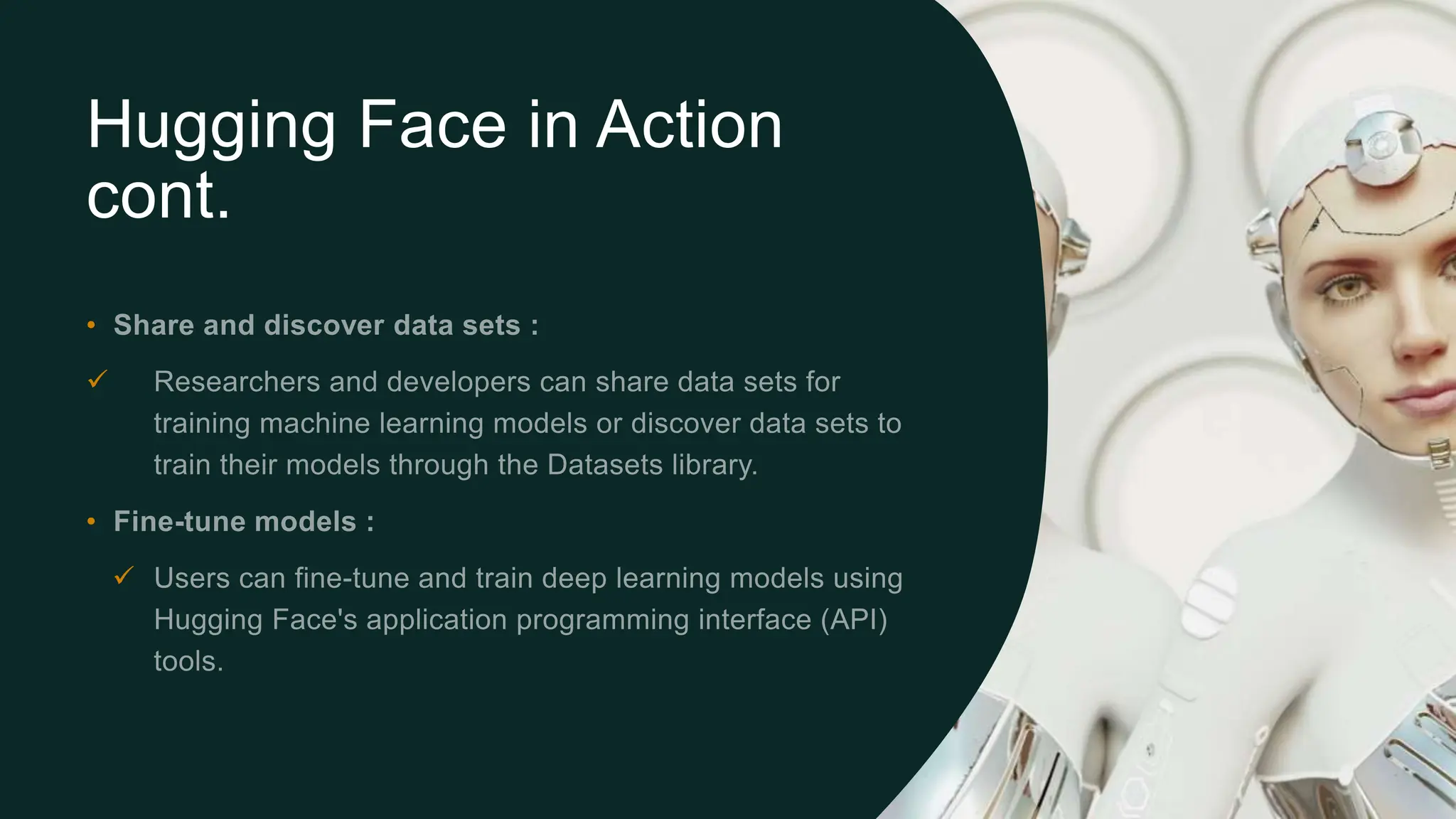 Hugging Face in Action cont.

• Share and discover data sets :

✓ Researchers and developers can share data sets for training machine learning models or discover data sets to train their models through the Datasets library.

• Fine-tune models :

✓ Users can fine-tune and train deep learning models using Hugging Face's application programming interface (API) tools.